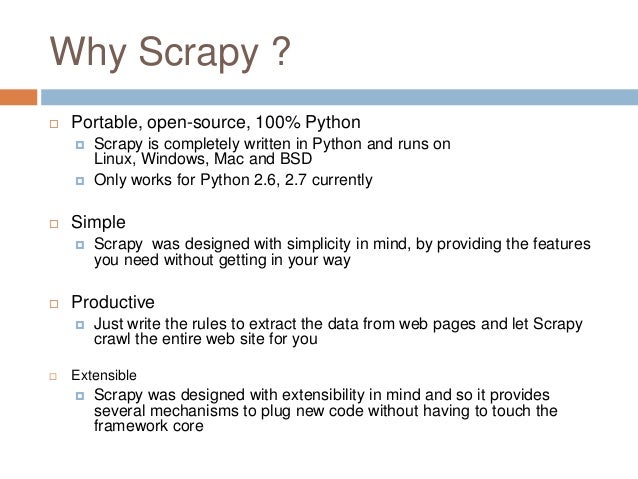 Why Scrapy ?

Portable, open-source, 100% Python

Scrapy is completely written in Python and runs on Linux, Windows, Mac and BSD

Only works for Python 2.6, 2.7 currently

Simple

Scrapy  was designed with simplicity in mind, by providing the features you need without getting in your way

Productive

Just write the rules to extract the data from web pages and let Scrapy crawl the entire web site for you

Extensible

Scrapy was designed with extensibility in mind and so it provides several mechanisms to plug new code without having to touch the framework core